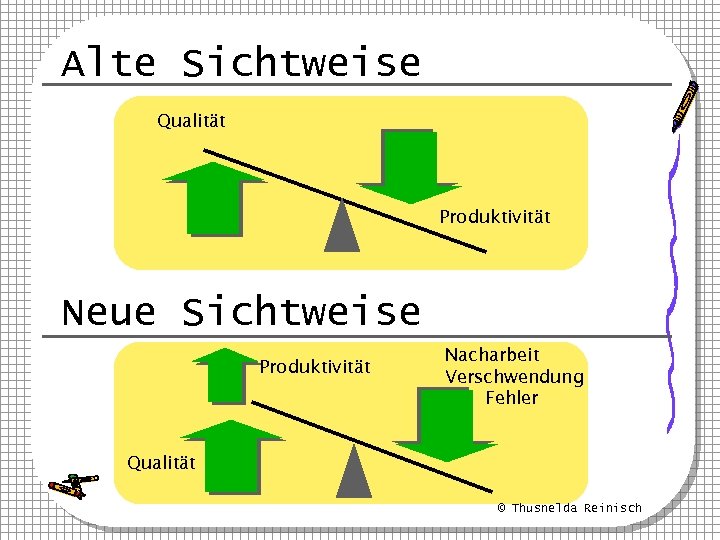 Alte Sichtweise

Qualität

Produktivität

Neue Sichtweise

Produktivität

Nacharbeit
Verschwendung
Fehler

Qualität

© Thusnelda Reinisch